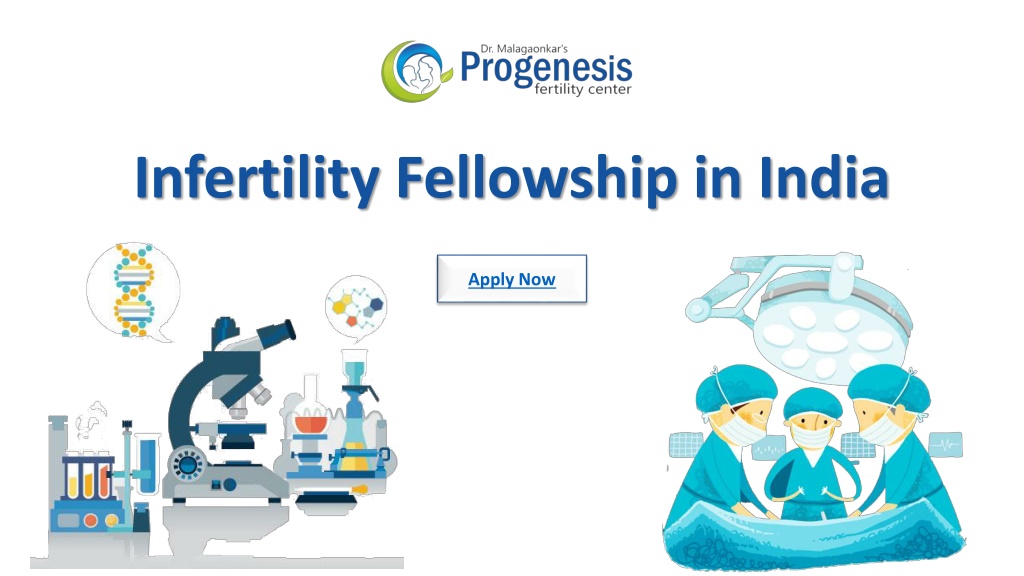 Dr. Malagaonkar's
Progenesis
fertility center

Infertility Fellowship in India

Apply Now